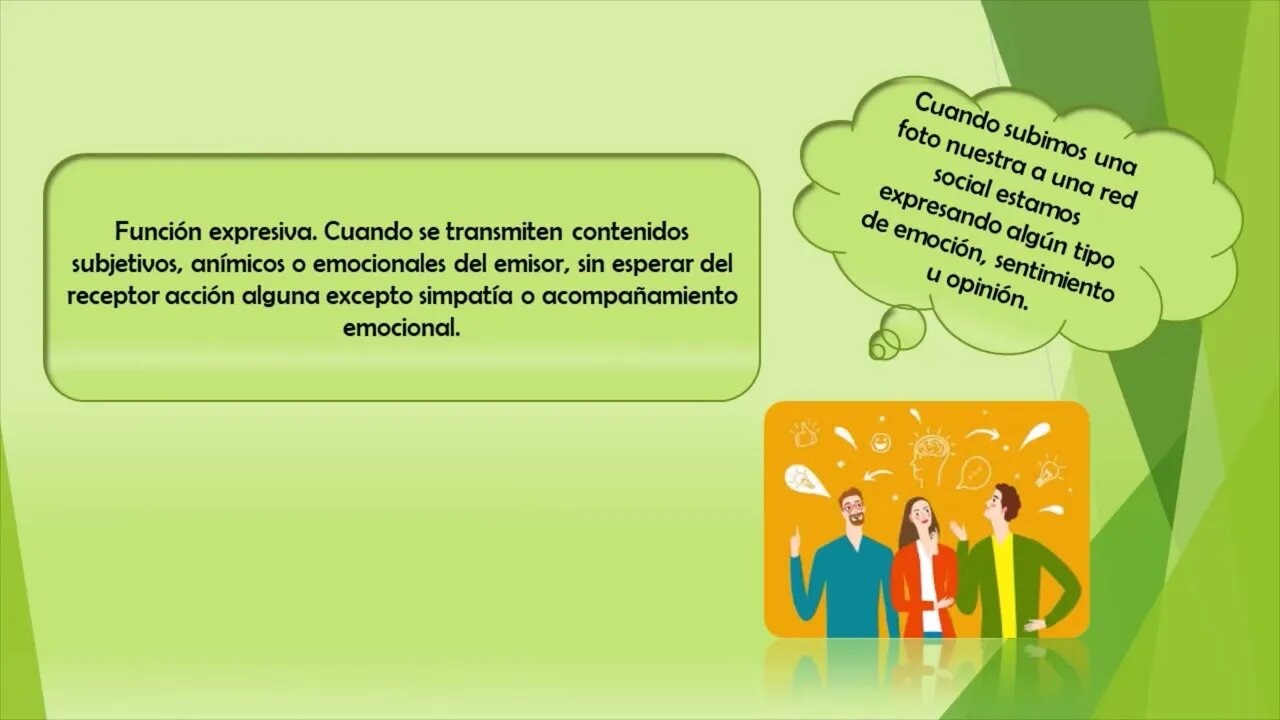 Función expresiva. Cuando se transmiten contenidos subjetivos, anímicos o emocionales del emisor, sin esperar del receptor acción alguna excepto simpatía o acompañamiento emocional.

Cuando subimos una foto nuestra a una red social estamos expresando algún tipo de emoción, sentimiento u opinión.